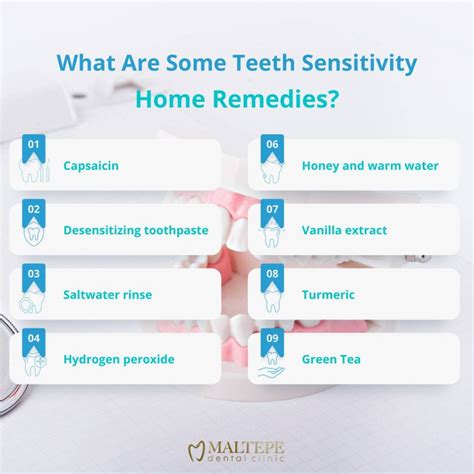 What Are Some Teeth Sensitivity Home Remedies?

01
Capsaicin

02
Desensitizing toothpaste

03
Saltwater rinse

04
Hydrogen peroxide

06
Honey and warm water

07
Vanilla extract

08
Turmeric

09
Green Tea

MALTEPE
dental clinic